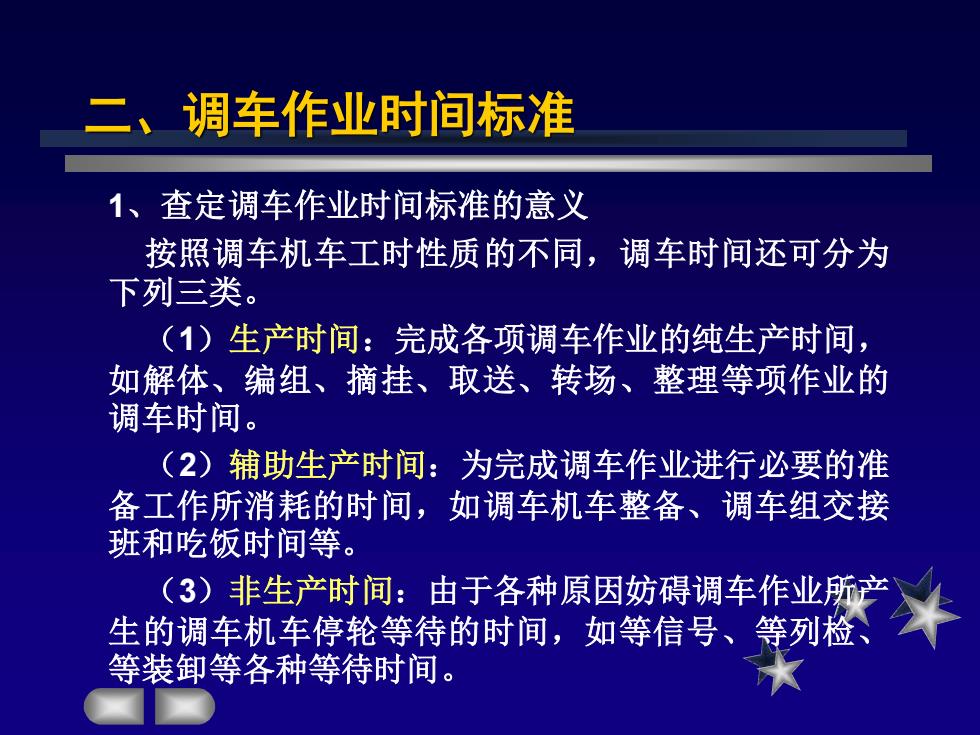 二、调车作业时间标准

1、查定调车作业时间标准的意义

按照调车机车工时性质的不同，调车时间还可分为下列三类。

（1）生产时间：完成各项调车作业的纯生产时间，如解体、编组、摘挂、取送、转场、整理等项作业的调车时间。

（2）辅助生产时间：为完成调车作业进行必要的准备工作所消耗的时间，如调车机车整备、调车组交接班和吃饭时间等。

（3）非生产时间：由于各种原因妨碍调车作业所产生的调车机车停轮等待的时间，如等信号、等列检、等装卸等各种等待时间。